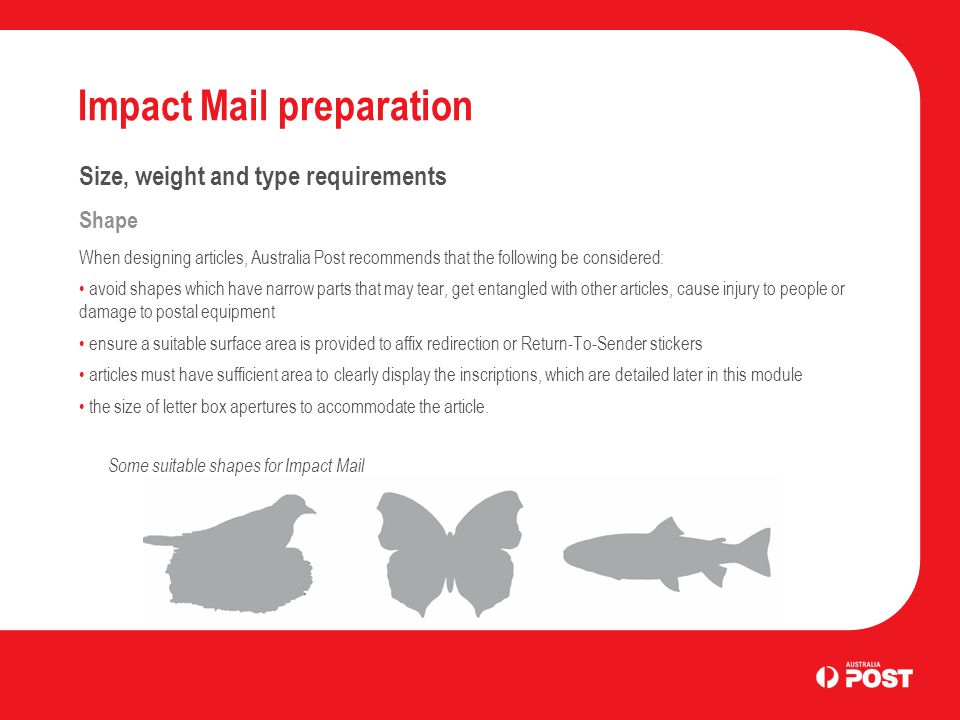 Impact Mail preparation

Size, weight and type requirements

Shape

When designing articles, Australia Post recommends that the following be considered:

• avoid shapes which have narrow parts that may tear, get entangled with other articles, cause injury to people or damage to postal equipment

• ensure a suitable surface area is provided to affix redirection or Return-To-Sender stickers

• articles must have sufficient area to clearly display the inscriptions, which are detailed later in this module

• the size of letter box apertures to accommodate the article.

Some suitable shapes for Impact Mail

AUSTRALIA POST